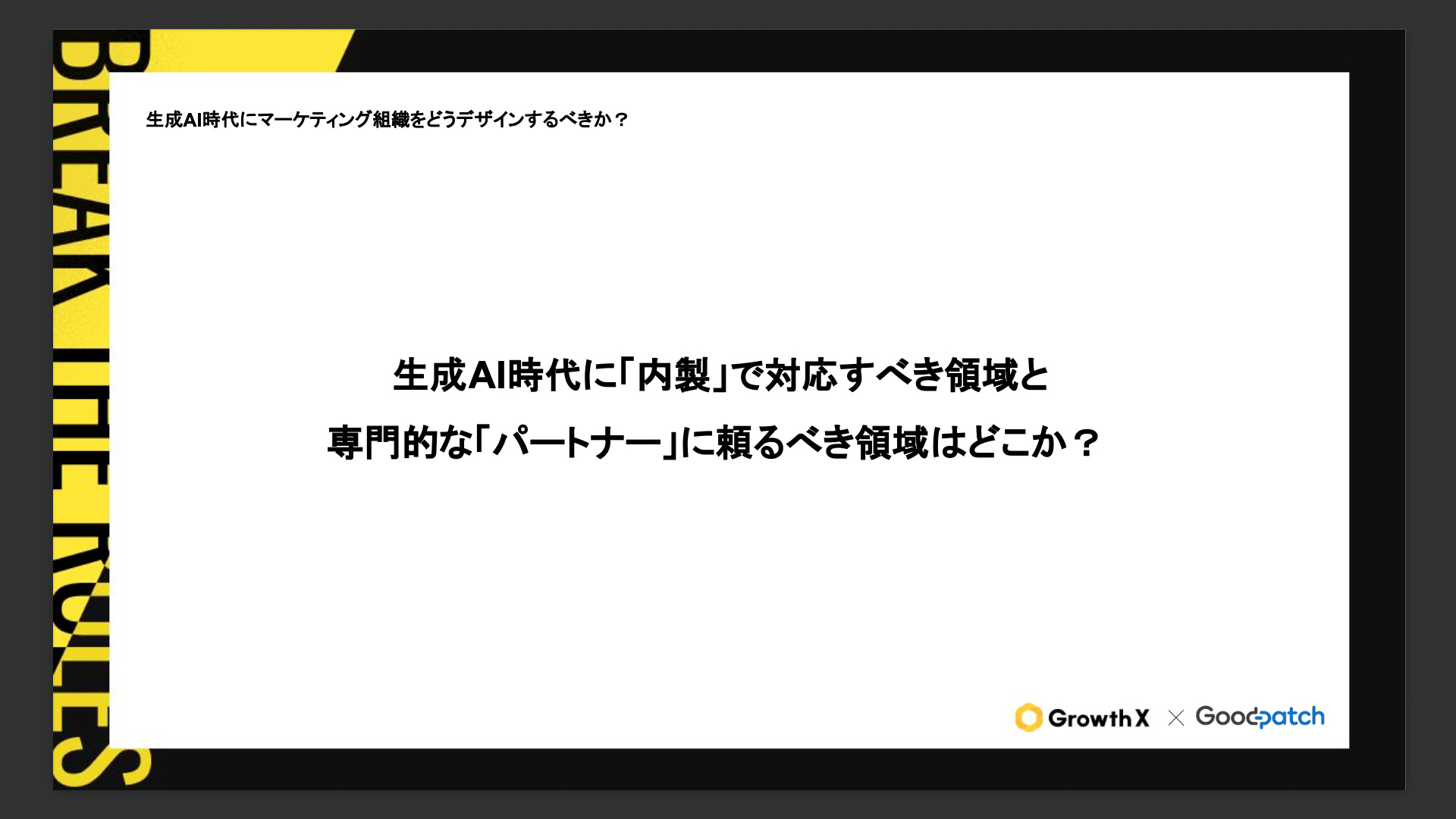 BREAK THE RULES

生成AI時代にマーケティング組織をどうデザインするべきか？

生成AI時代に「内製」で対応すべき領域と

専門的な「パートナー」に頼るべき領域はどこか？

GrowthX × Goodpatch